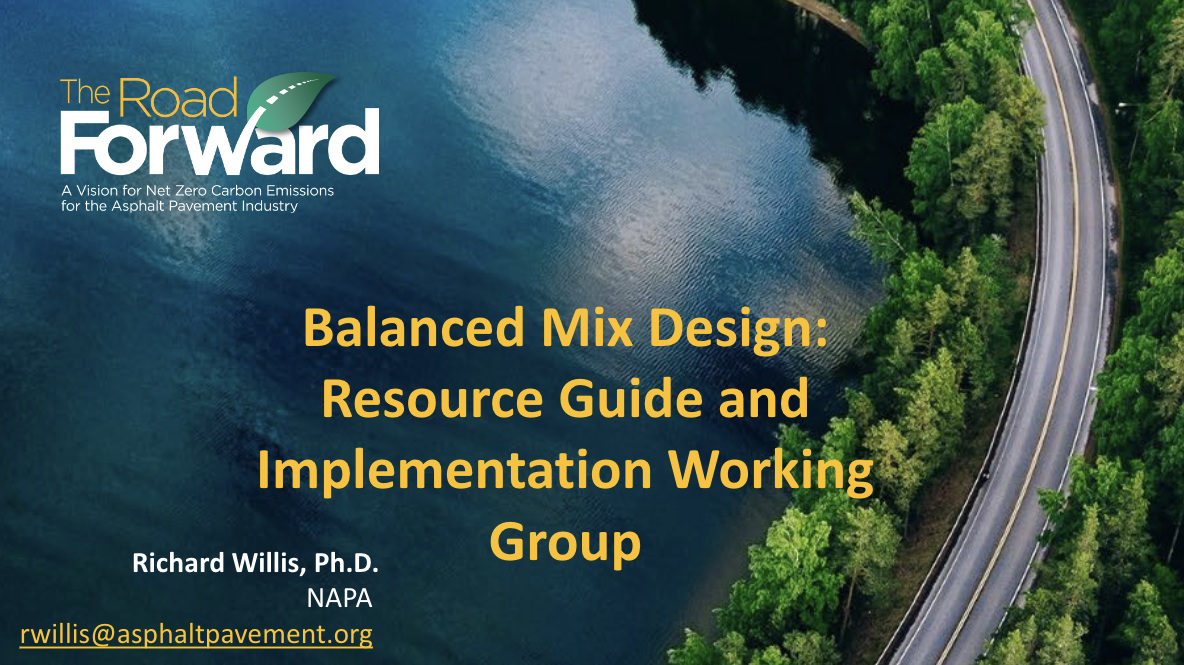 The Road Forward

A Vision for Net Zero Carbon Emissions for the Asphalt Pavement Industry

Balanced Mix Design: Resource Guide and Implementation Working Group

Richard Willis, Ph.D.
NAPA
rwillis@asphaltpavement.org